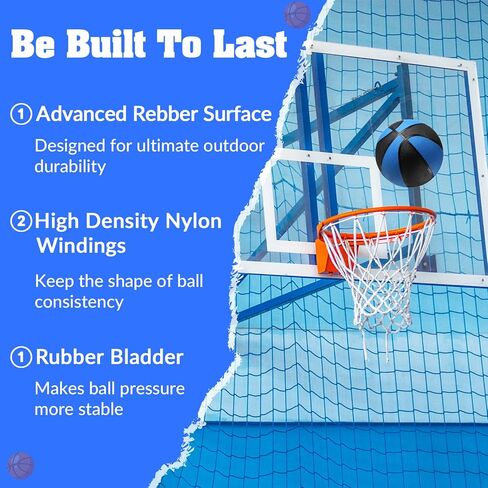 Be Built To Last

① Advanced Rebber Surface

Designed for ultimate outdoor durability

② High Density Nylon Windings

Keep the shape of ball consistency

① Rubber Bladder

Makes ball pressure more stable